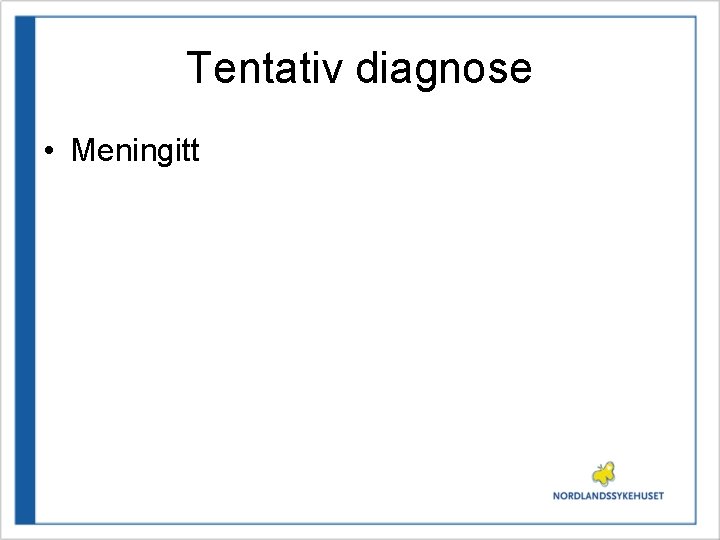 Tentativ diagnose

• Meningitt

NORDLANDSSYKEHUSET